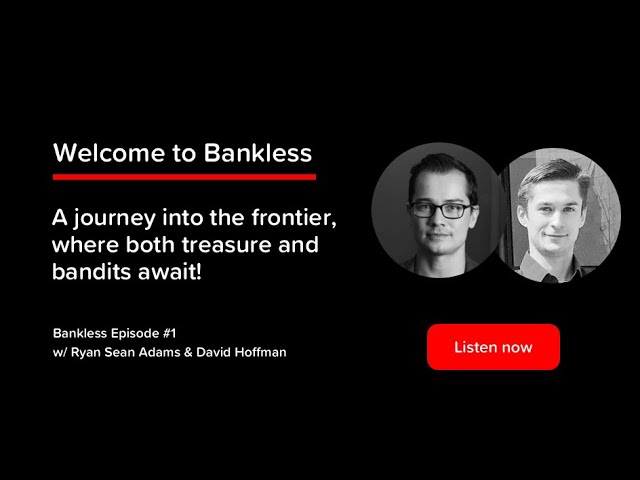 Welcome to Bankless

A journey into the frontier, where both treasure and bandits await!

Bankless Episode #1
w/ Ryan Sean Adams & David Hoffman

Listen now